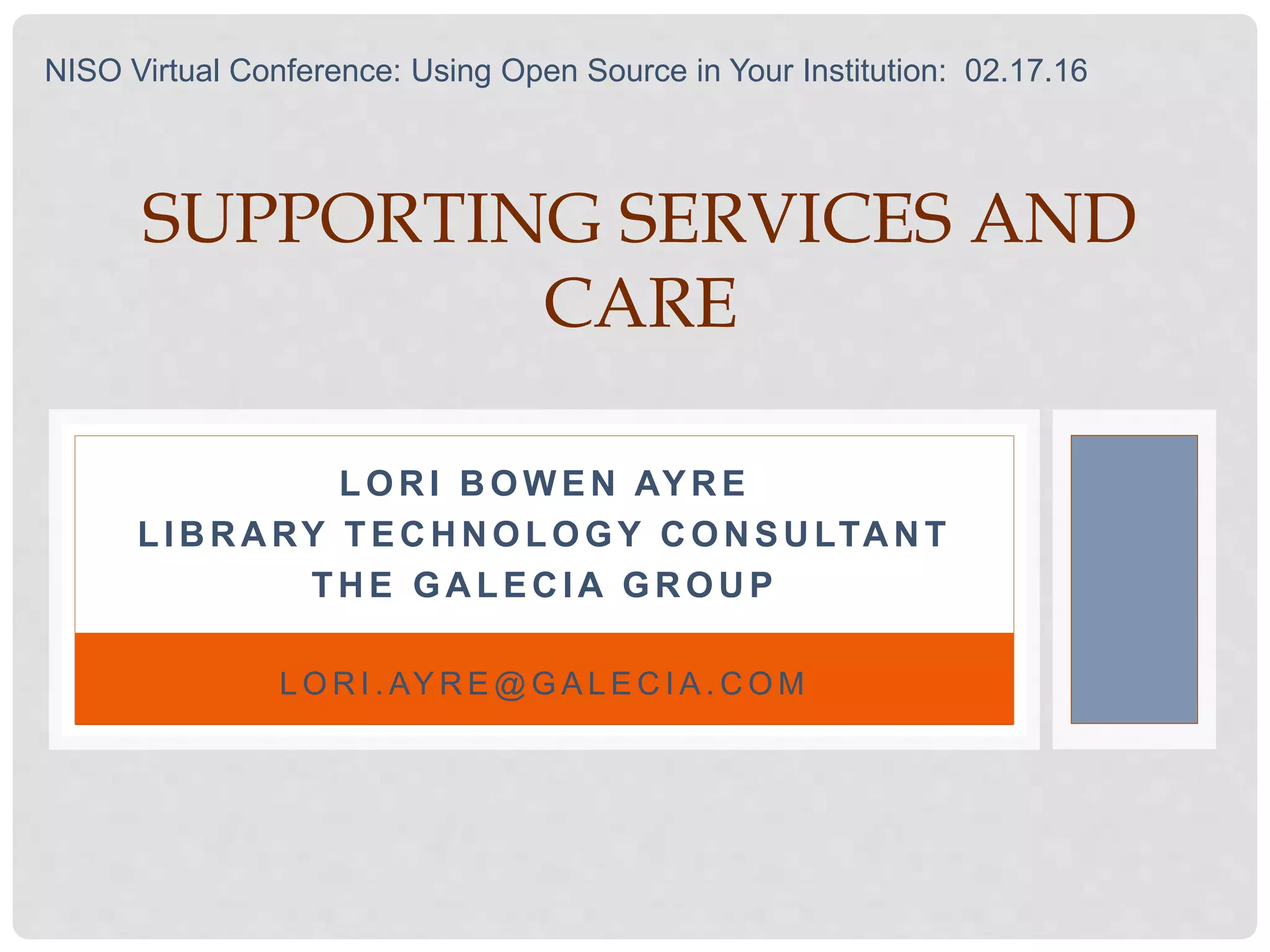 NISO Virtual Conference: Using Open Source in Your Institution: 02.17.16

SUPPORTING SERVICES AND CARE

LORI BOWEN AYRE
LIBRARY TECHNOLOGY CONSULTANT
THE GALECIA GROUP

LORI.AYRE@GALECIA.COM